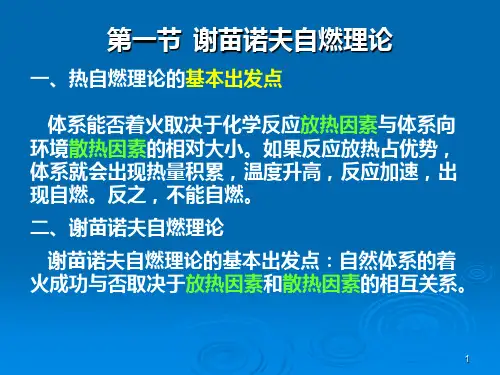 第一节 谢苗诺夫自燃理论

一、热自燃理论的基本出发点

体系能否着火取决于化学反应放热因素与体系向环境散热因素的相对大小。如果反应放热占优势，体系就会出现热量积累，温度升高，反应加速，出现自燃。反之，不能自燃。

二、谢苗诺夫自燃理论

谢苗诺夫自燃理论的基本出发点：自然体系的着火成功与否取决于放热因素和散热因素的相互关系。

1